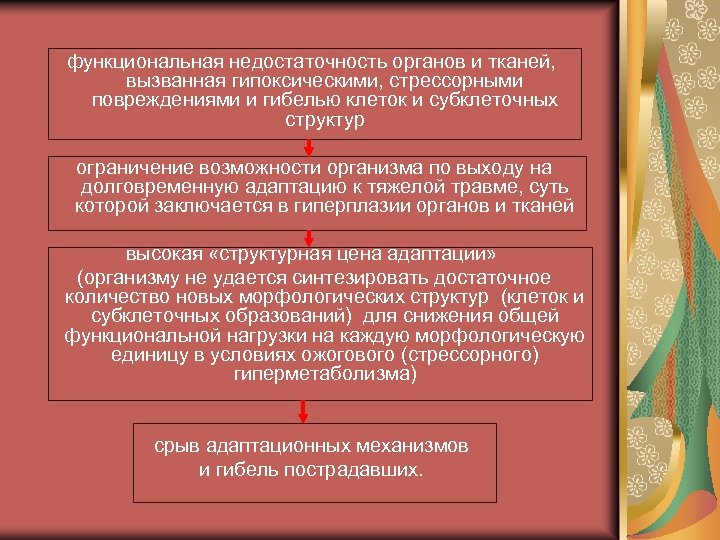 функциональная недостаточность органов и тканей, вызванная гипоксическими, стрессорными повреждениями и гибелью клеток и субклеточных структур

ограничение возможности организма по выходу на долговременную адаптацию к тяжелой травме, суть которой заключается в гиперплазии органов и тканей

высокая «структурная цена адаптации»
(организму не удается синтезировать достаточное количество новых морфологических структур (клеток и субклеточных образований) для снижения общей функциональной нагрузки на каждую морфологическую единицу в условиях ожогового (стрессорного) гиперметаболизма)

срыв адаптационных механизмов и гибель пострадавших.